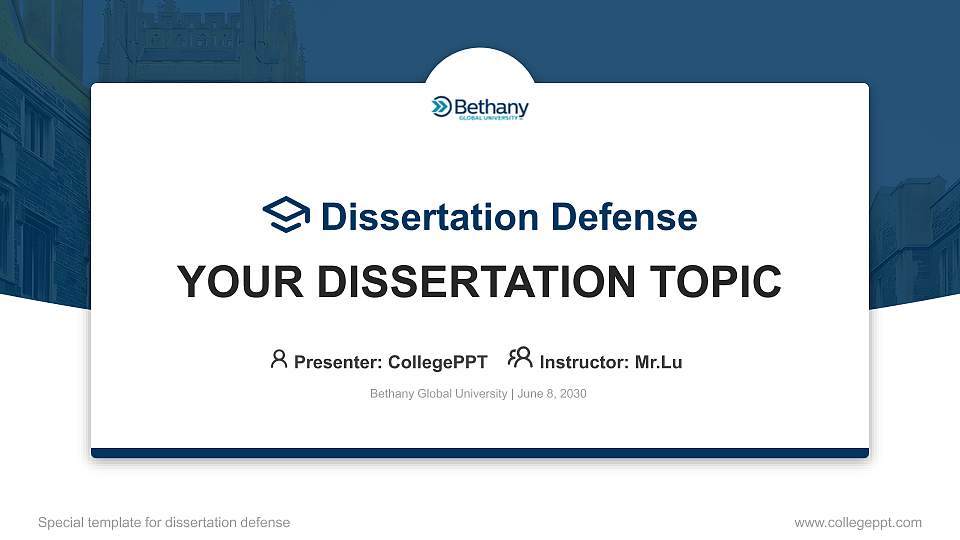 Bethany
GLOBAL UNIVERSITY

Dissertation Defense

YOUR DISSERTATION TOPIC

Presenter: CollegePPT Instructor: Mr.Lu

Bethany Global University | June 8, 2030

Special template for dissertation defense

www.collegeppt.com